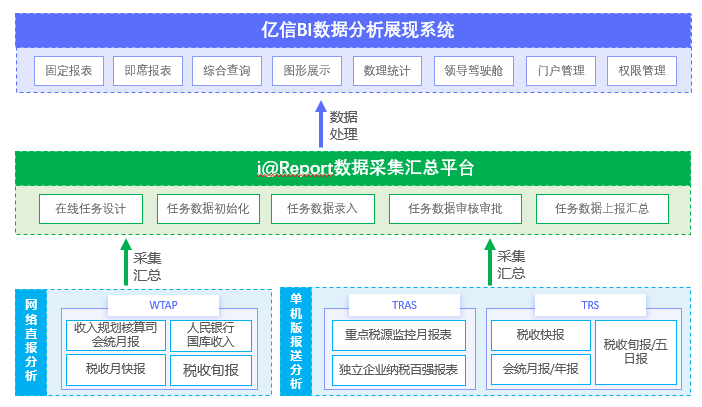 亿信BI数据分析展现系统

固定报表
即席报表
综合查询
图形展示
数理统计
领导驾驶舱
门户管理
权限管理

数据处理

i@Report数据采集汇总平台

在线任务设计
任务数据初始化
任务数据录入
任务数据审核审批
任务数据上报汇总

采集汇总

采集汇总

网络直报分析

WTAP

收入规划核算司会统月报
人民银行国库收入
税收月快报
税收旬报

单机版报送分析

TRAS

重点税源监控月报表
独立企业纳税百强报表

TRS

税收快报
会统月报/年报
税收旬报/五日报